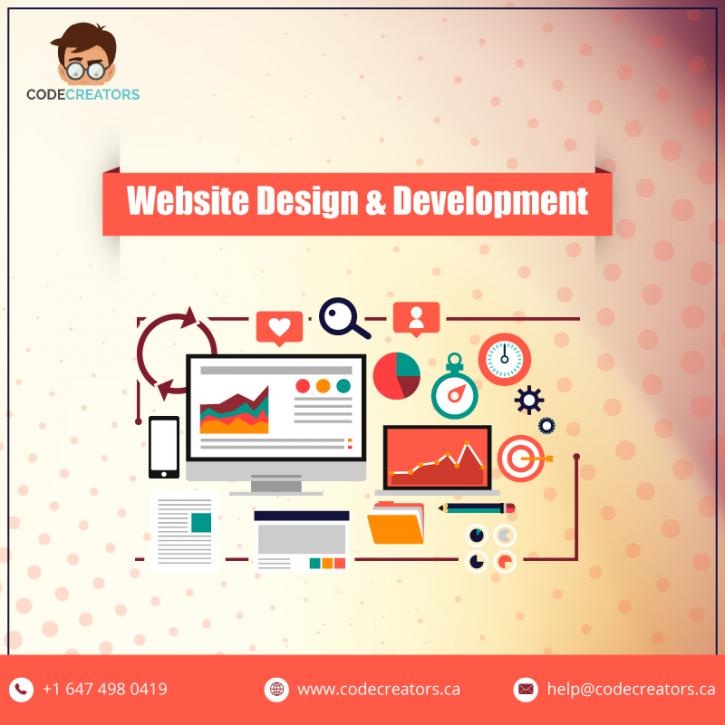 CODECREATORS

Website Design & Development

+1 647 498 0419
www.codecreators.ca
help@codecreators.ca